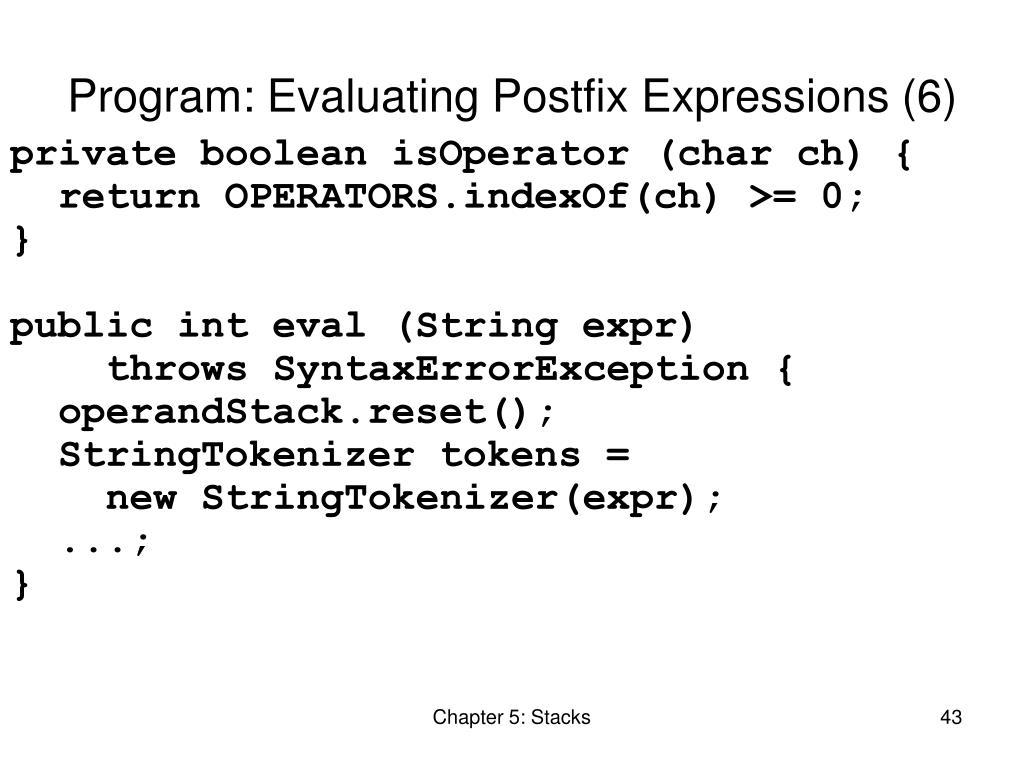 Program: Evaluating Postfix Expressions (6)

private boolean isOperator (char ch) {
  return OPERATORS.indexOf(ch) >= 0;
}

public int eval (String expr)
    throws SyntaxErrorException {
  operandStack.reset();
  StringTokenizer tokens =
    new StringTokenizer(expr);
  ...;
}

Chapter 5: Stacks

43